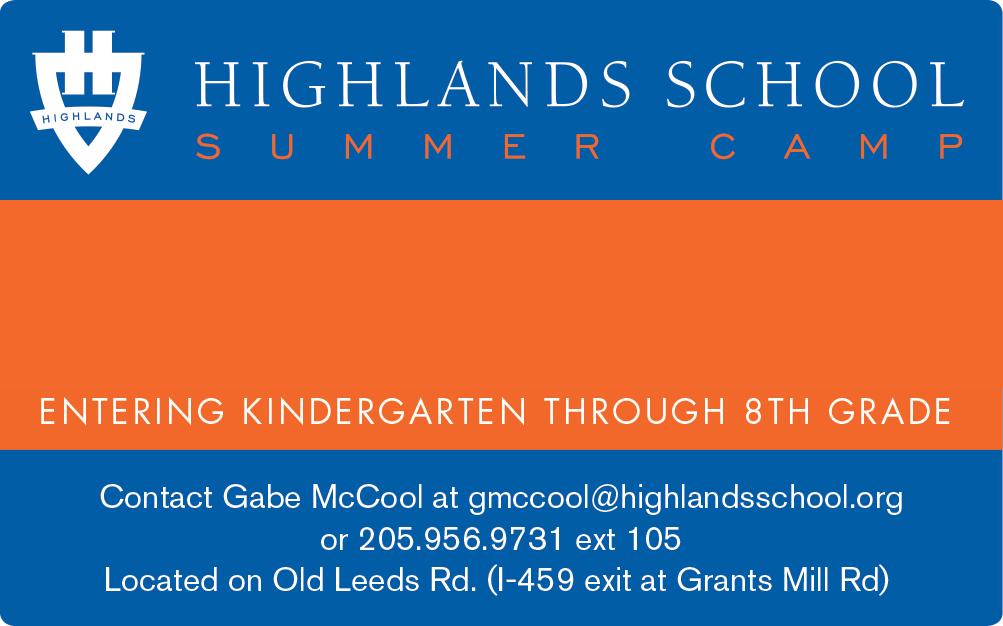 HIGHLANDS

HIGHLANDS SCHOOL
SUMMER CAMP

ENTERING KINDERGARTEN THROUGH 8TH GRADE

Contact Gabe McCool at gmccool@highlandsschool.org
or 205.956.9731 ext 105
Located on Old Leeds Rd. (I-459 exit at Grants Mill Rd)